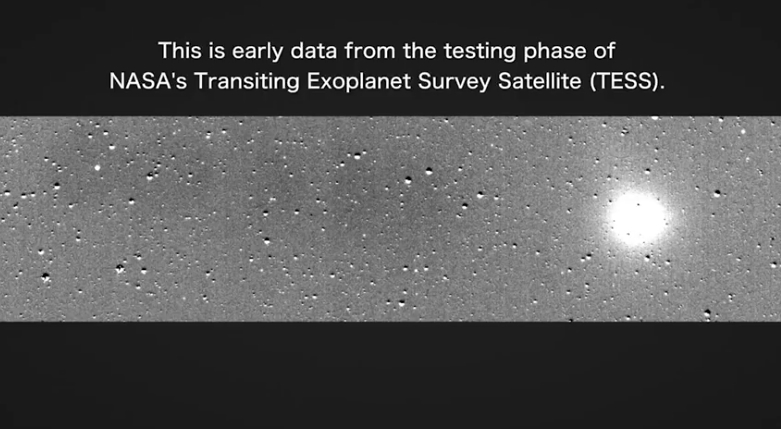 This is early data from the testing phase of NASA's Transiting Exoplanet Survey Satellite (TESS).